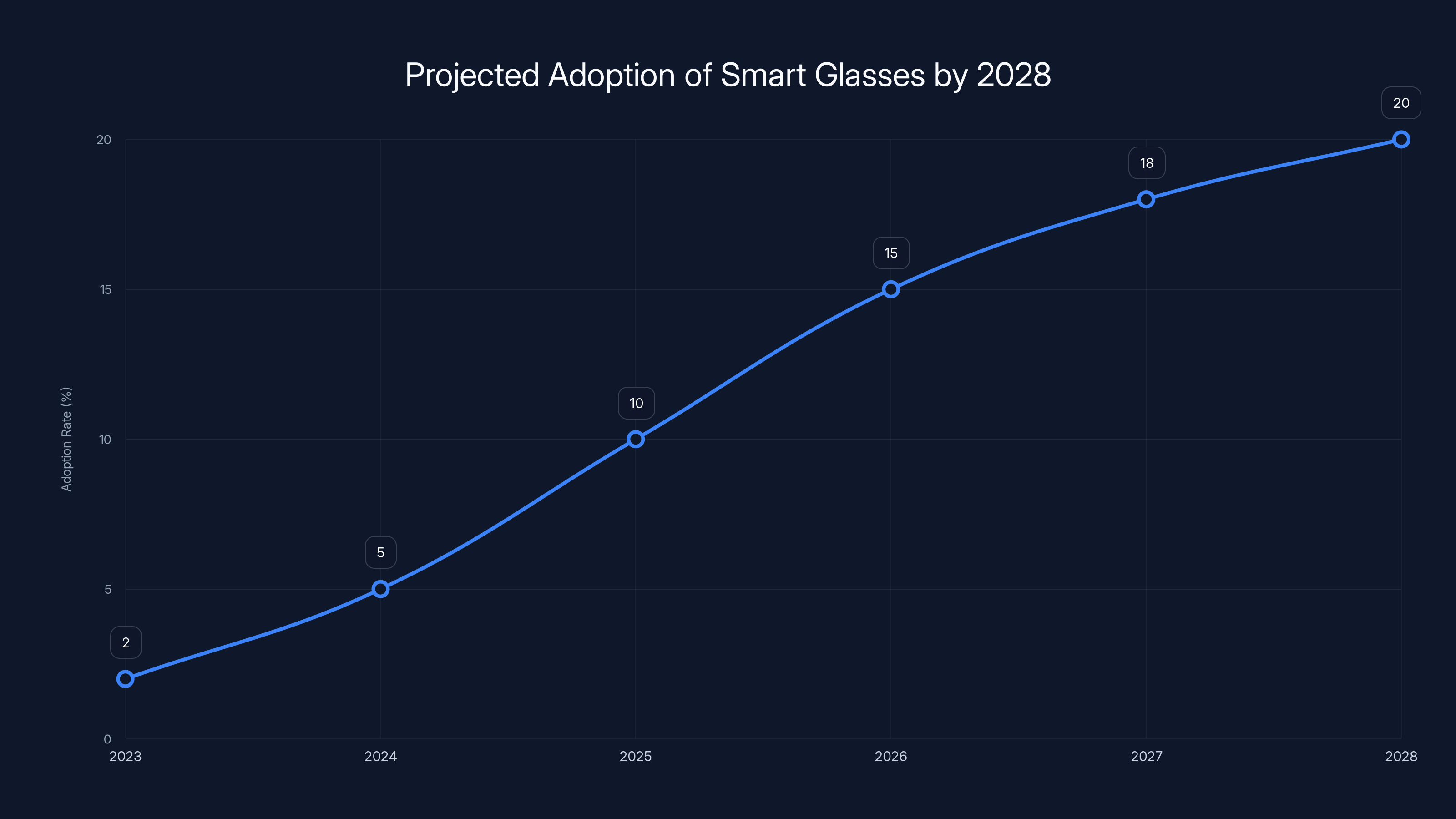 Projected Adoption of Smart Glasses by 2028

Adoption Rate (%)

20
15
10
5
0

2
5
10
15
18
20

2023
2024
2025
2026
2027
2028